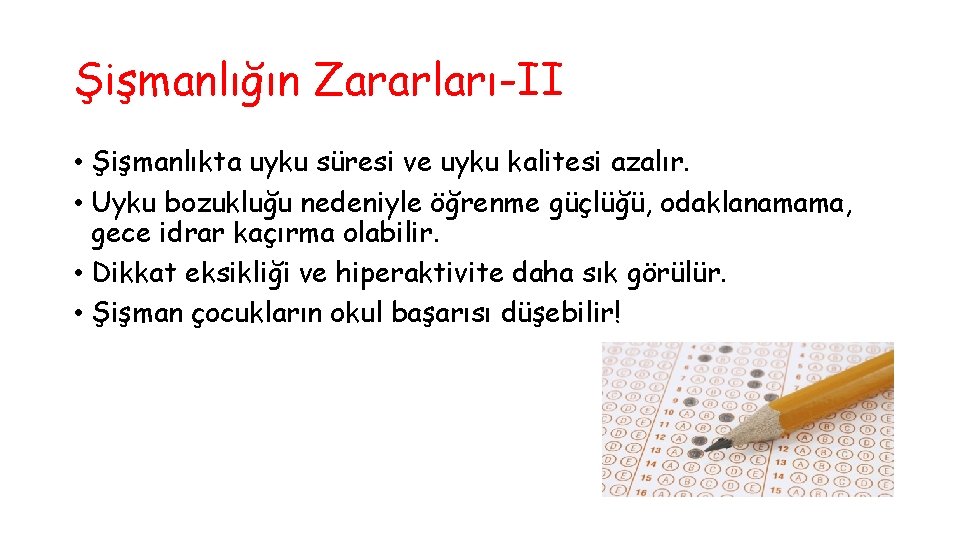 Şişmanlığın Zararları-II

• Şişmanlıkta uyku süresi ve uyku kalitesi azalır.
• Uyku bozukluğu nedeniyle öğrenme güçlüğü, odaklanamama, gece idrar kaçırma olabilir.
• Dikkat eksikliği ve hiperaktivite daha sık görülür.
• Şişman çocukların okul başarısı düşebilir!